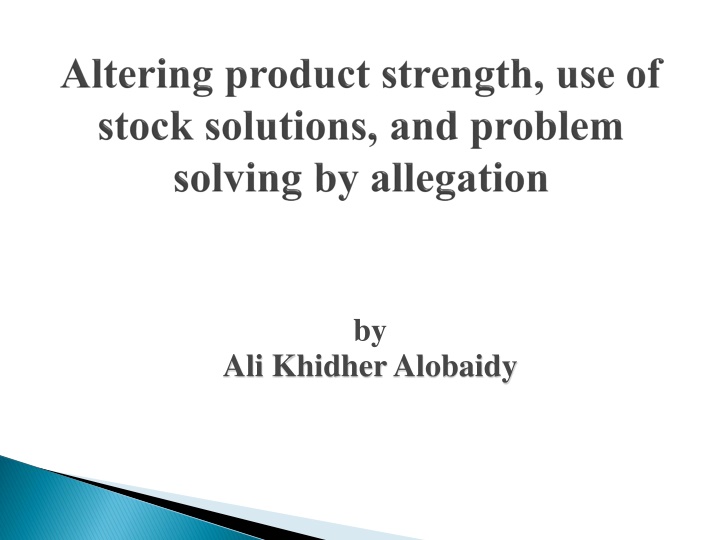 Altering product strength, use of stock solutions, and problem solving by allegation

by
Ali Khidher Alobaidy